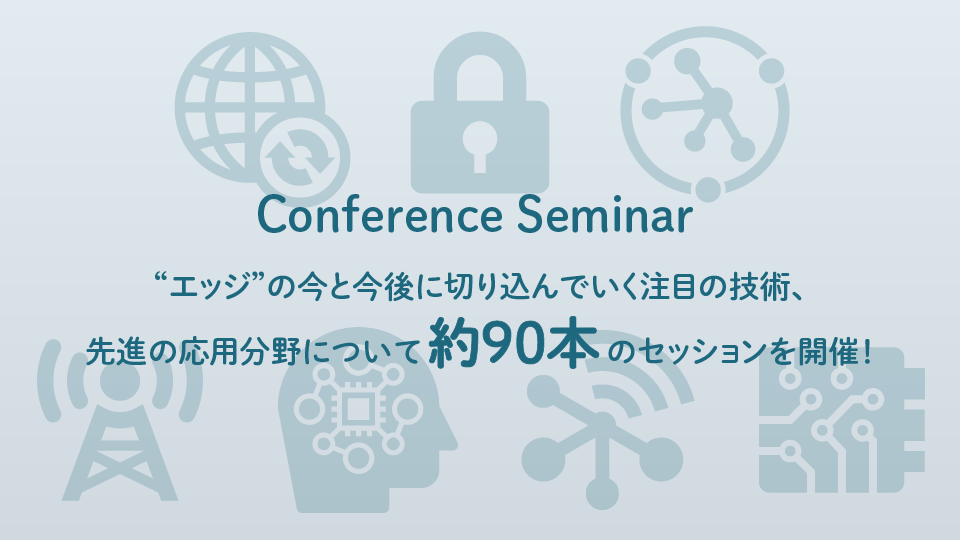 Conference Seminar

“エッジ”の今と今後に切り込んでいく注目の技術、

先進の応用分野について約90本のセッションを開催！